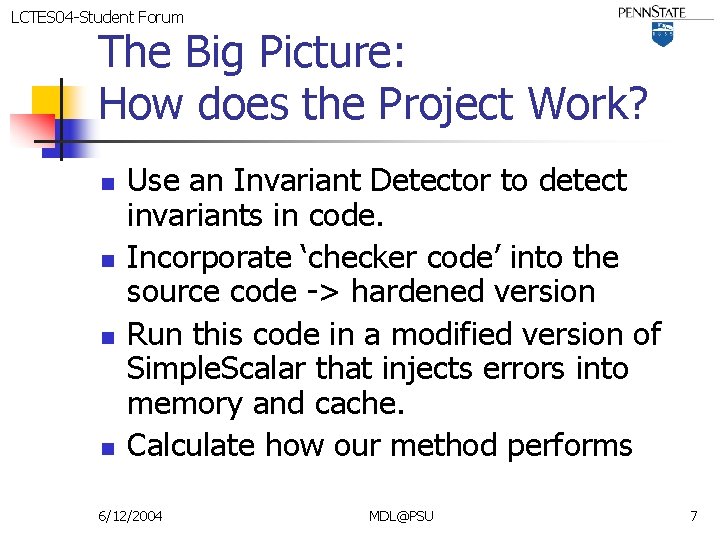 LCTES04-Student Forum

PENNSTATE

The Big Picture:
How does the Project Work?

- Use an Invariant Detector to detect invariants in code.
- Incorporate ‘checker code’ into the source code -> hardened version
- Run this code in a modified version of SimpleScalar that injects errors into memory and cache.
- Calculate how our method performs

6/12/2004

MDL@PSU

7